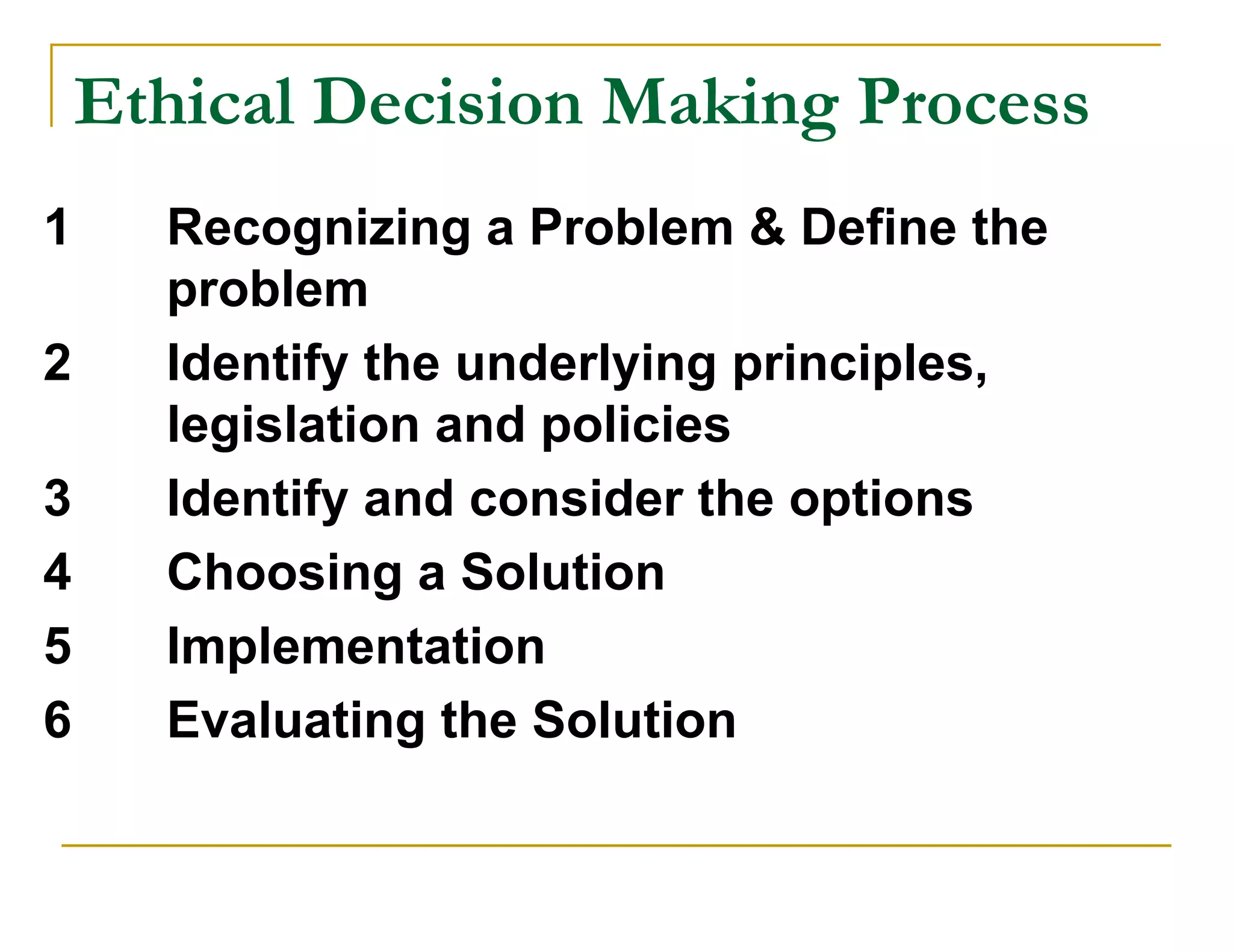 Ethical Decision Making Process

1 Recognizing a Problem & Define the problem

2 Identify the underlying principles, legislation and policies

3 Identify and consider the options

4 Choosing a Solution

5 Implementation

6 Evaluating the Solution